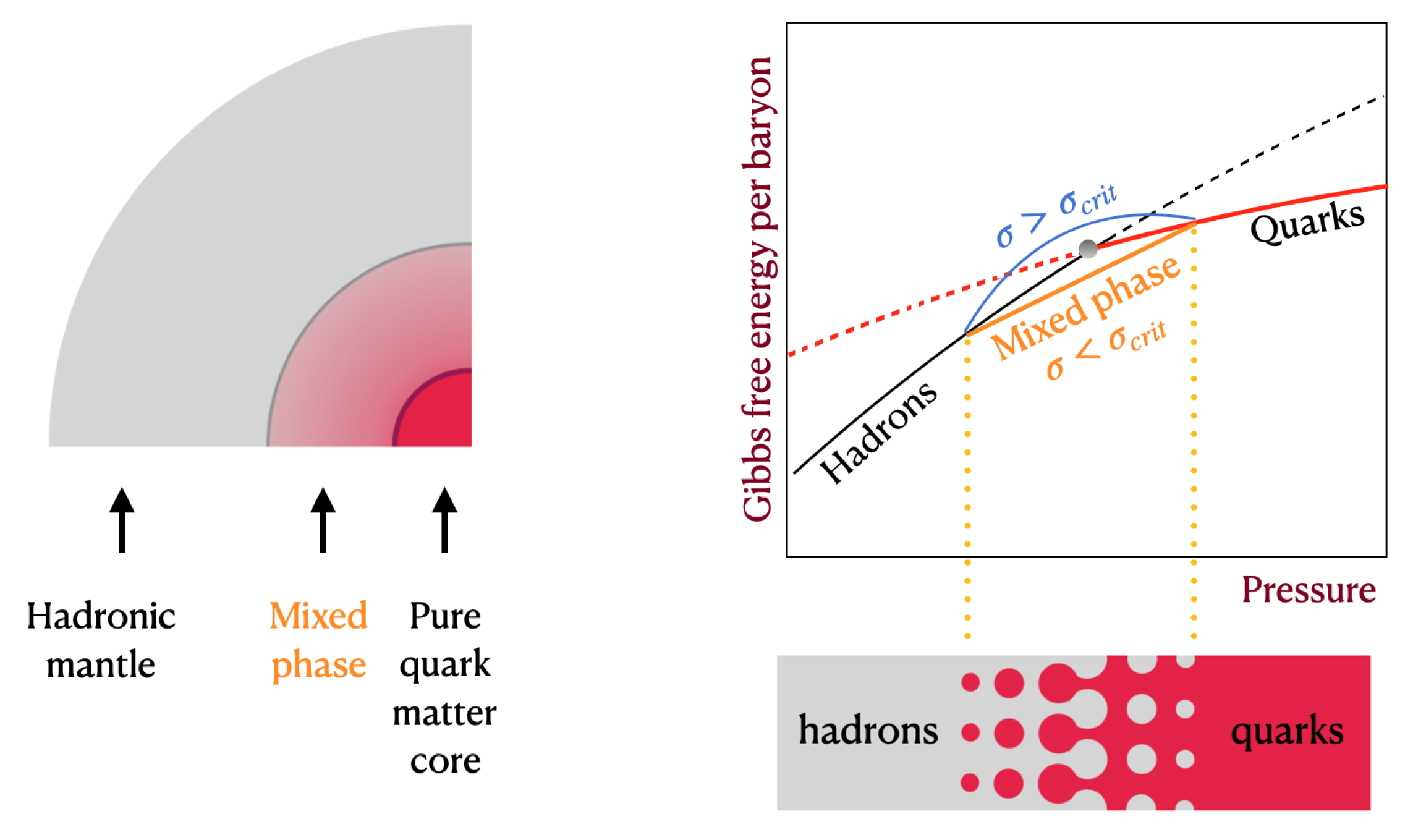 Hadronic mantle

Mixed phase

Pure quark matter core

Gibbs free energy per baryon

$\sigma > \sigma_{crit}$

Quarks

Mixed phase

$\sigma < \sigma_{crit}$

Hadrons

Pressure

hadrons

quarks